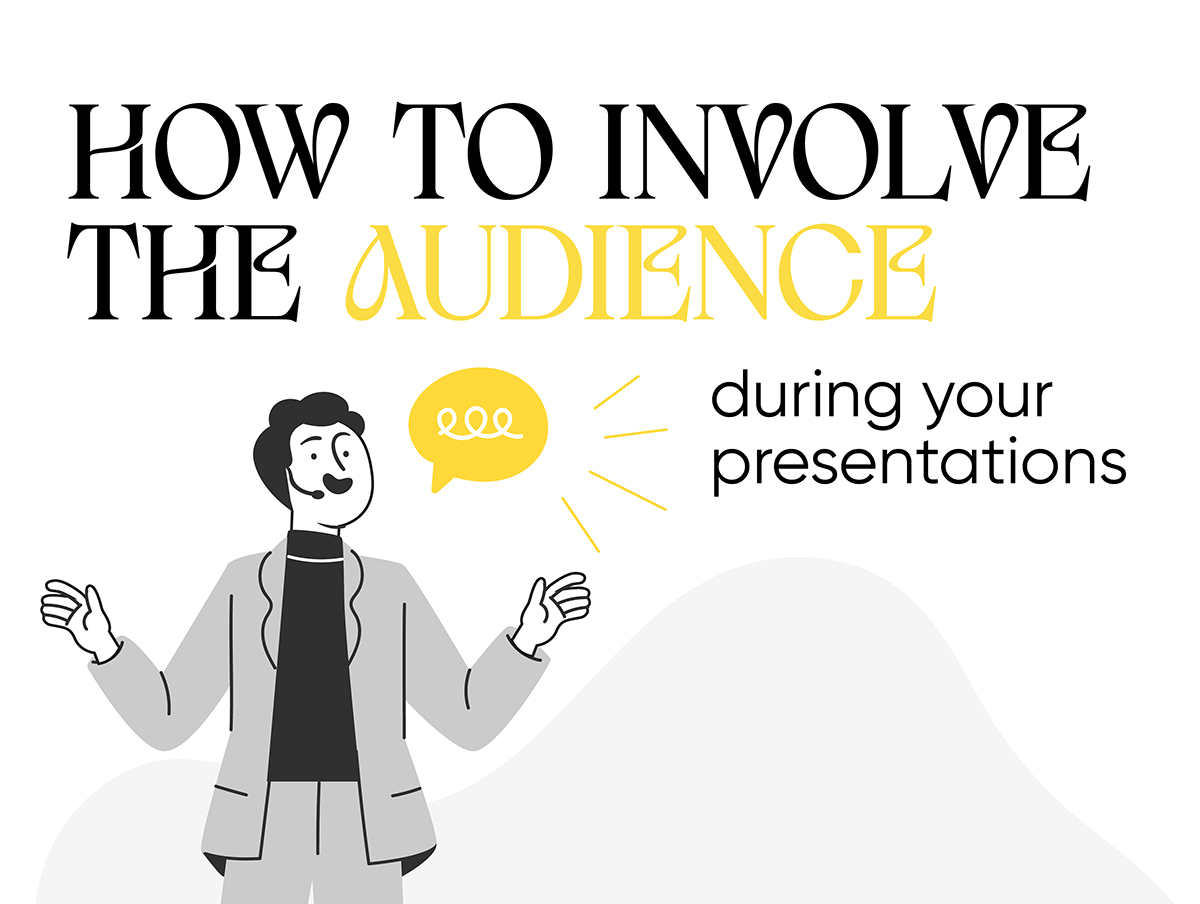 HOW TO INVOLVE THE AUDIENCE

during your presentations